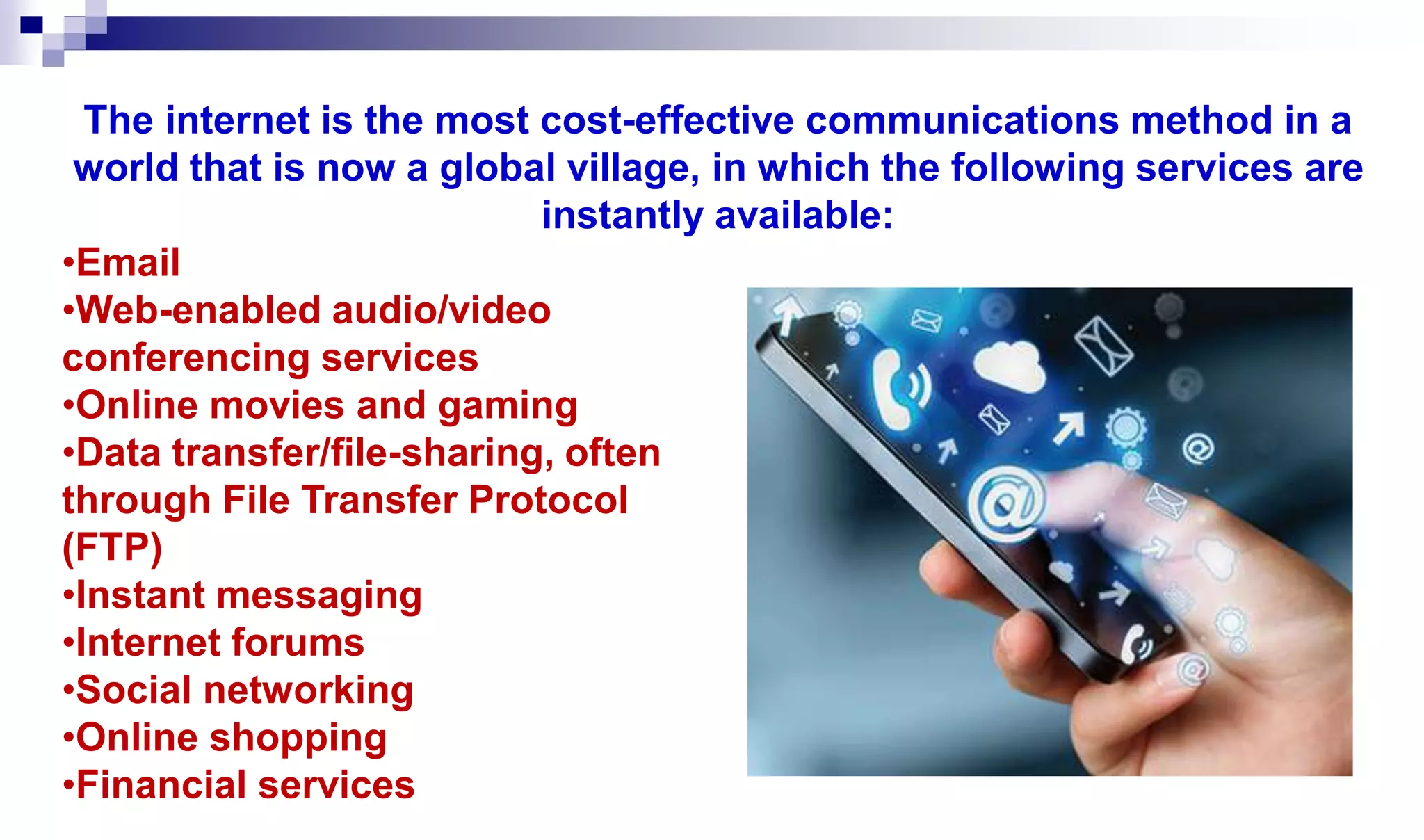 The internet is the most cost-effective communications method in a world that is now a global village, in which the following services are instantly available:

•Email
•Web-enabled audio/video conferencing services
•Online movies and gaming
•Data transfer/file-sharing, often through File Transfer Protocol (FTP)
•Instant messaging
•Internet forums
•Social networking
•Online shopping
•Financial services